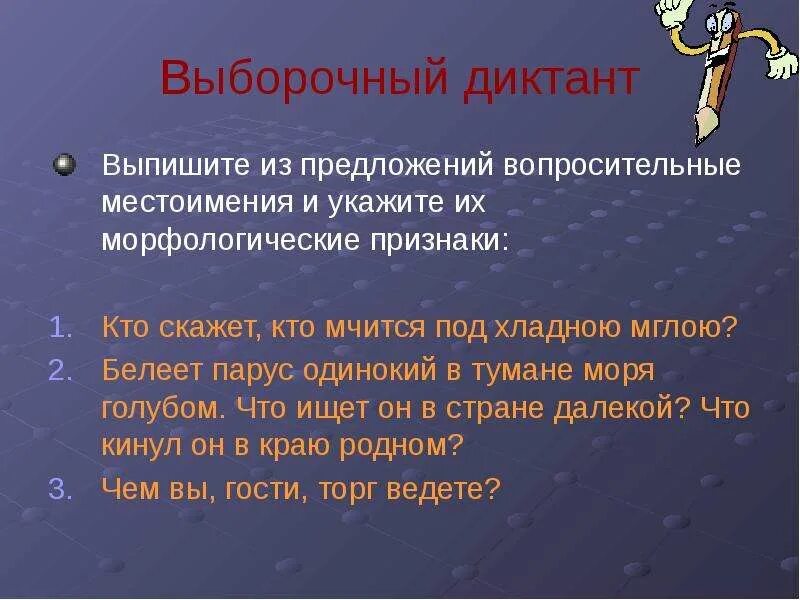 Выборочный диктант

Выпишите из предложений вопросительные местоимения и укажите их морфологические признаки:

1. Кто скажет, кто мчится под хладною мглою?
2. Белеет парус одинокий в тумане моря голубом. Что ищет он в стране далекой? Что кинул он в краю родном?
3. Чем вы, гости, торг ведете?